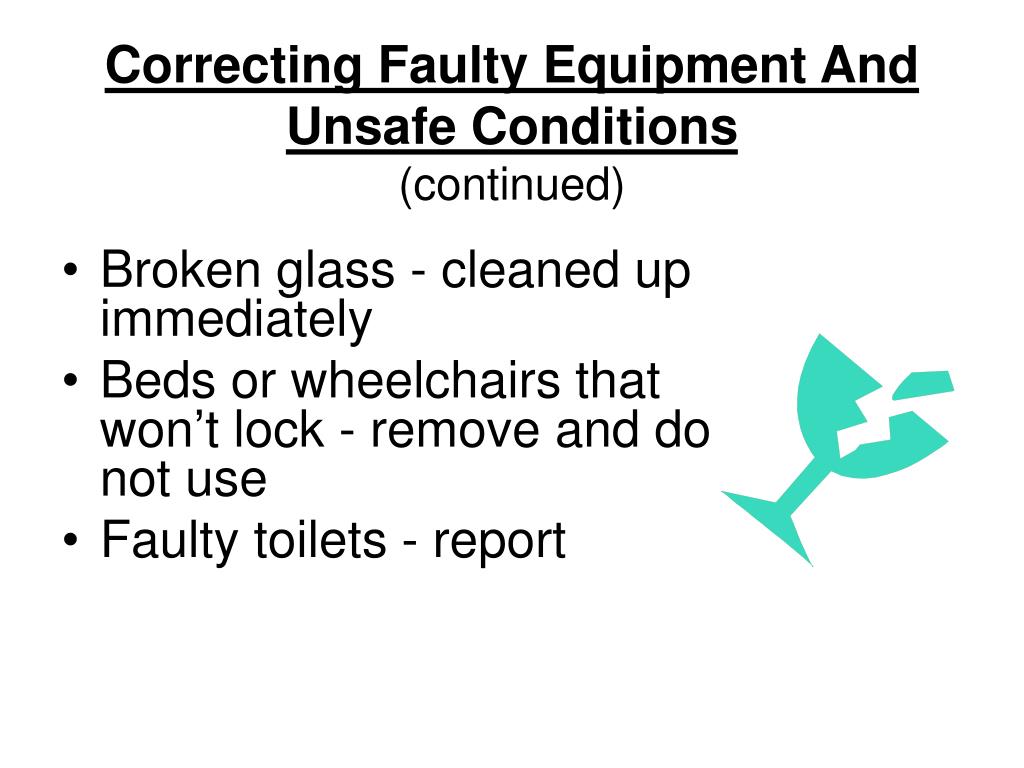 Correcting Faulty Equipment And Unsafe Conditions
(continued)

• Broken glass - cleaned up immediately
• Beds or wheelchairs that won’t lock - remove and do not use
• Faulty toilets - report